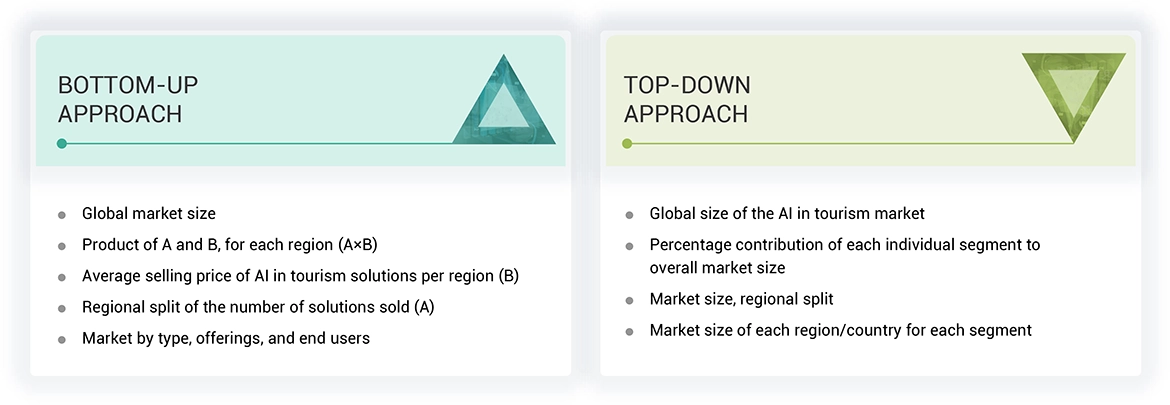 BOTTOM-UP APPROACH

- Global market size
- Product of A and B, for each region (A×B)
- Average selling price of AI in tourism solutions per region (B)
- Regional split of the number of solutions sold (A)
- Market by type, offerings, and end users

TOP-DOWN APPROACH

- Global size of the AI in tourism market
- Percentage contribution of each individual segment to overall market size
- Market size, regional split
- Market size of each region/country for each segment